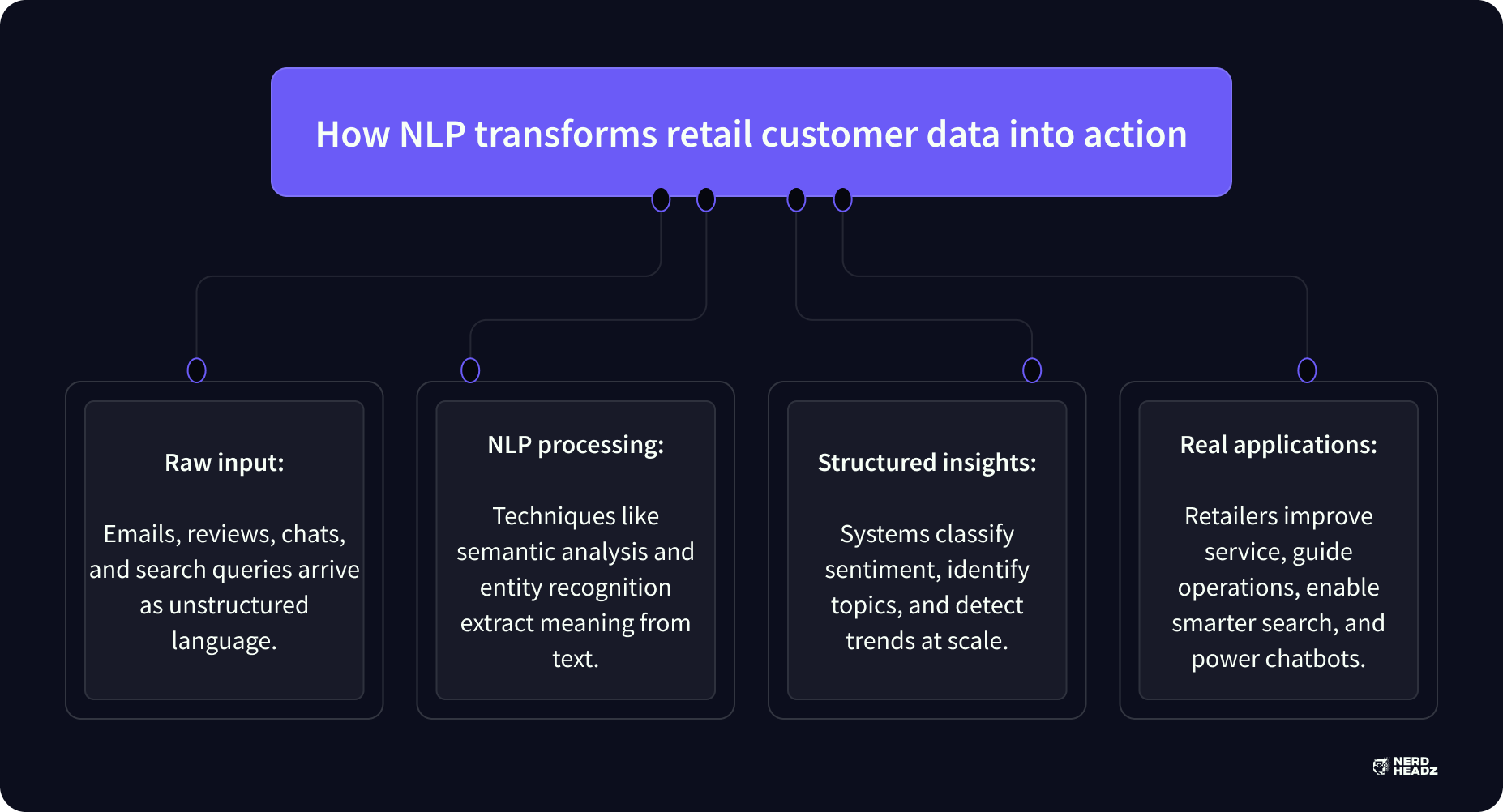 How NLP transforms retail customer data into action

Raw input:

Emails, reviews, chats, and search queries arrive as unstructured language.

NLP processing:

Techniques like semantic analysis and entity recognition extract meaning from text.

Structured insights:

Systems classify sentiment, identify topics, and detect trends at scale.

Real applications:

Retailers improve service, guide operations, enable smarter search, and power chatbots.

NERD HEADZ